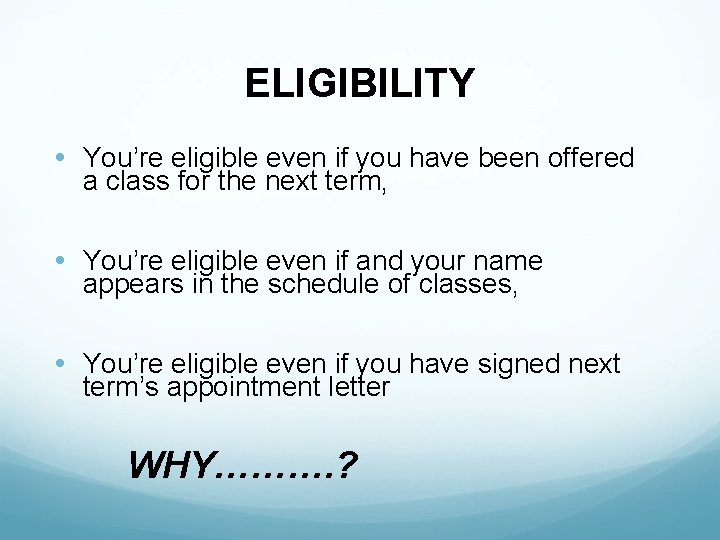 ELIGIBILITY

• You're eligible even if you have been offered a class for the next term,

• You're eligible even if and your name appears in the schedule of classes,

• You're eligible even if you have signed next term's appointment letter

WHY……….?